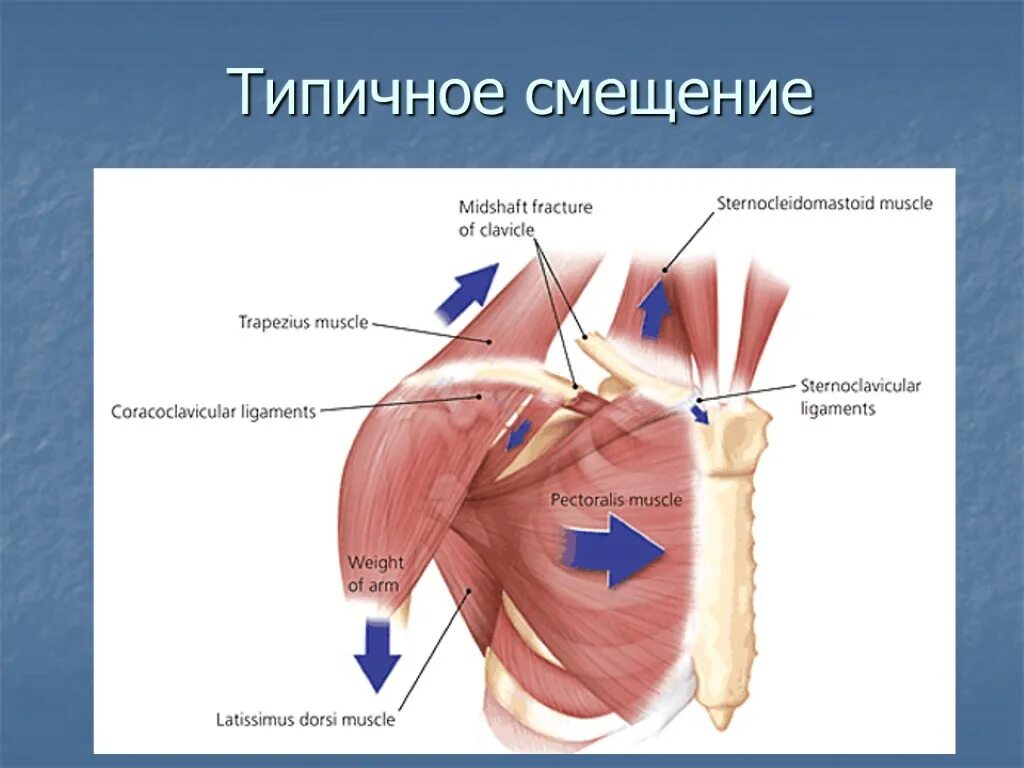 Типичное смещение

Midshaft fracture of clavicle

Sternocleidomastoid muscle

Trapezius muscle

Coracoclavicular ligaments

Sternoclavicular ligaments

Pectoralis muscle

Weight of arm

Latissimus dorsi muscle